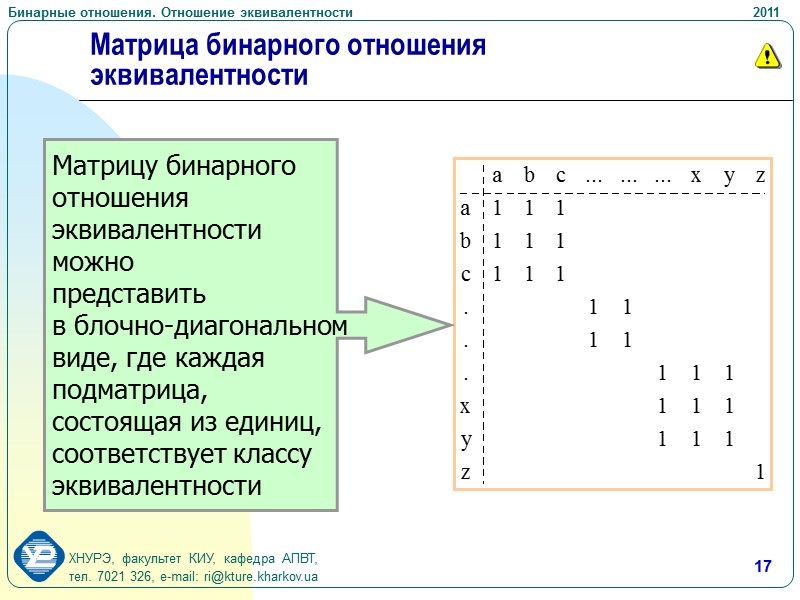 Бинарные отношения. Отношение эквивалентности

2011

Матрица бинарного отношения эквивалентности

Матрицу бинарного отношения эквивалентности можно представить в блочно-диагональном виде, где каждая подматрица, состоящая из единиц, соответствует классу эквивалентности

|   | a | b | c | ... | ... | ... | x | y | z |
|---|---|---|---|---|---|---|---|---|---|
| a | 1 | 1 | 1 |   |   |   |   |   |   |
| b | 1 | 1 | 1 |   |   |   |   |   |   |
| c | 1 | 1 | 1 |   |   |   |   |   |   |
| . |   |   |   | 1 | 1 |   |   |   |   |
| . |   |   |   | 1 | 1 |   |   |   |   |
| . |   |   |   |   |   | 1 | 1 | 1 |   |
| x |   |   |   |   |   | 1 | 1 | 1 |   |
| y |   |   |   |   |   | 1 | 1 | 1 |   |
| z |   |   |   |   |   |   |   |   | 1 |

ХНУРЭ, факультет КИУ, кафедра АПВТ,
тел. 7021 326, e-mail: ri@kture.kharkov.ua

17